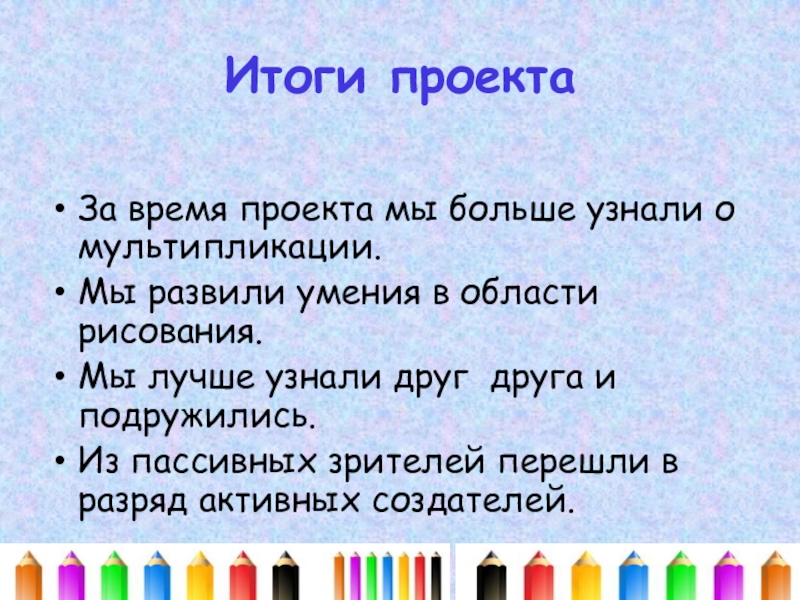 Итоги проекта

• За время проекта мы больше узнали о мультипликации.
• Мы развили умения в области рисования.
• Мы лучше узнали друг друга и подружились.
• Из пассивных зрителей перешли в разряд активных создателей.